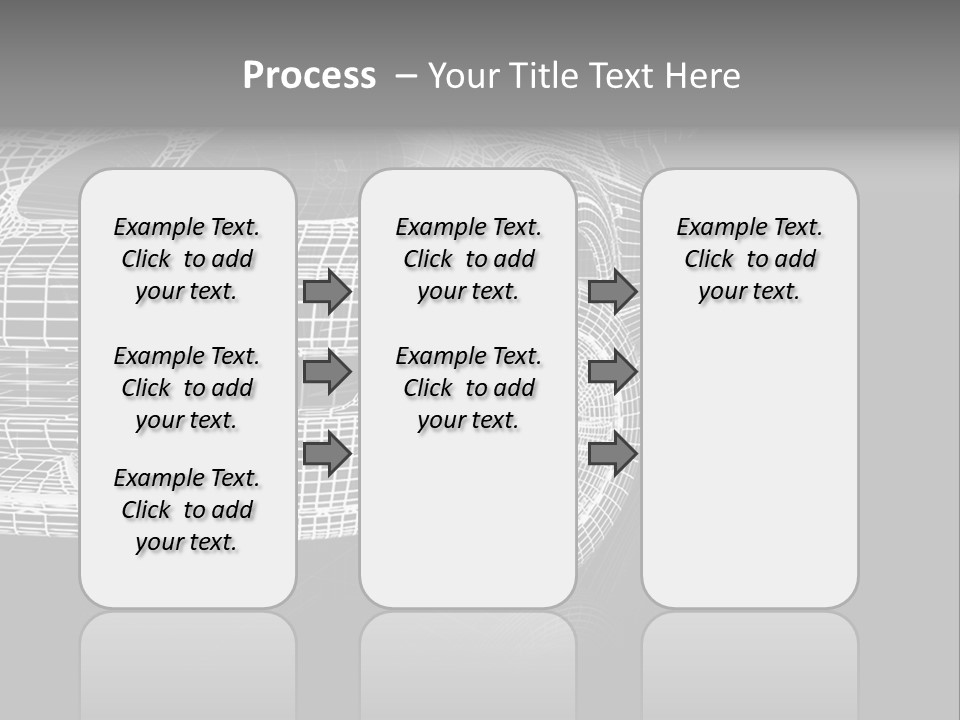 Process – Your Title Text Here

Example Text. Click to add your text.

Example Text. Click to add your text.

Example Text. Click to add your text.

Example Text. Click to add your text.

Example Text. Click to add your text.

Example Text. Click to add your text.